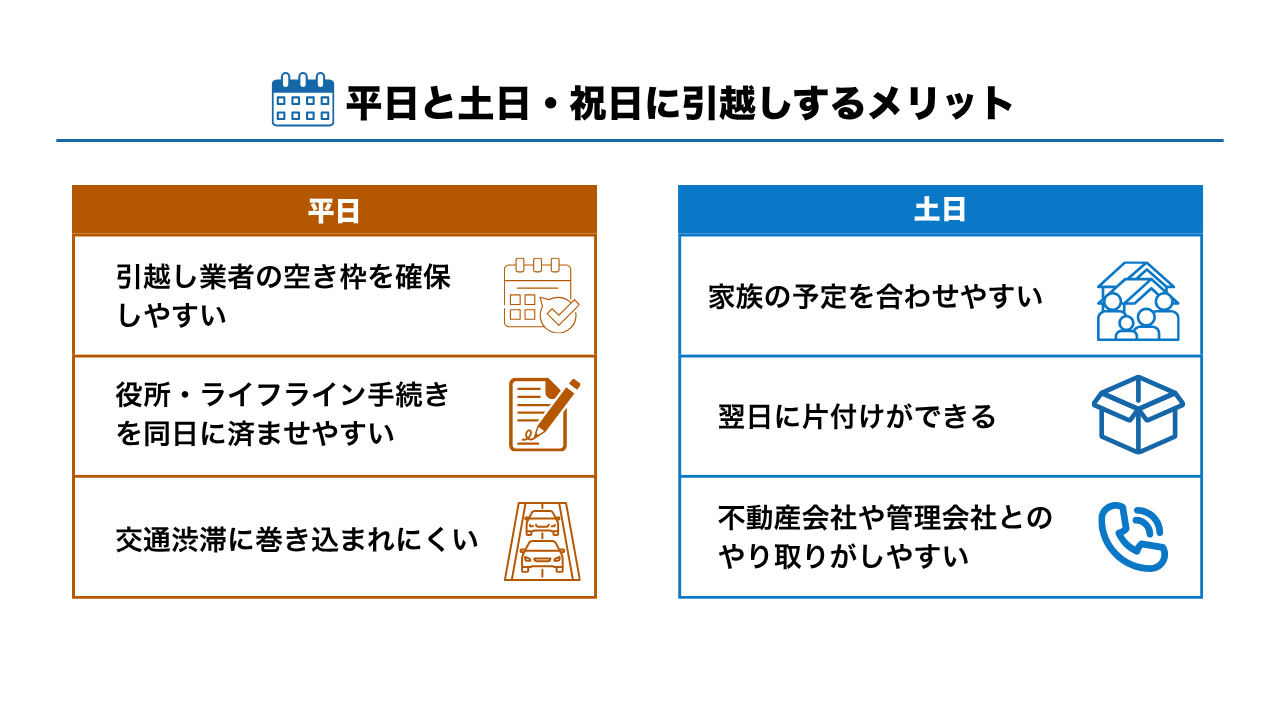 平日と土日・祝日に引越しするメリット

平日

引越し業者の空き枠を確保しやすい

役所・ライフライン手続きを同日に済ませやすい

交通渋滞に巻き込まれにくい

土日

家族の予定を合わせやすい

翌日に片付けができる

不動産会社や管理会社とのやり取りがしやすい